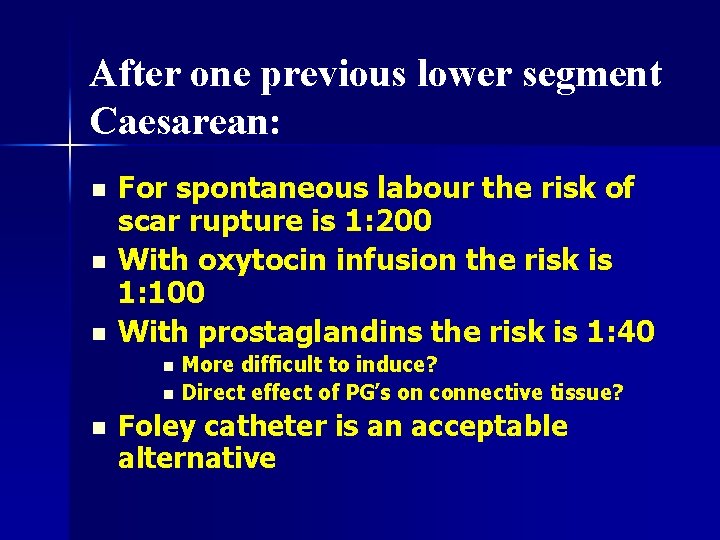 After one previous lower segment Caesarean:

- For spontaneous labour the risk of scar rupture is 1:200
- With oxytocin infusion the risk is 1:100
- With prostaglandins the risk is 1:40
  - More difficult to induce?
  - Direct effect of PG's on connective tissue?
- Foley catheter is an acceptable alternative